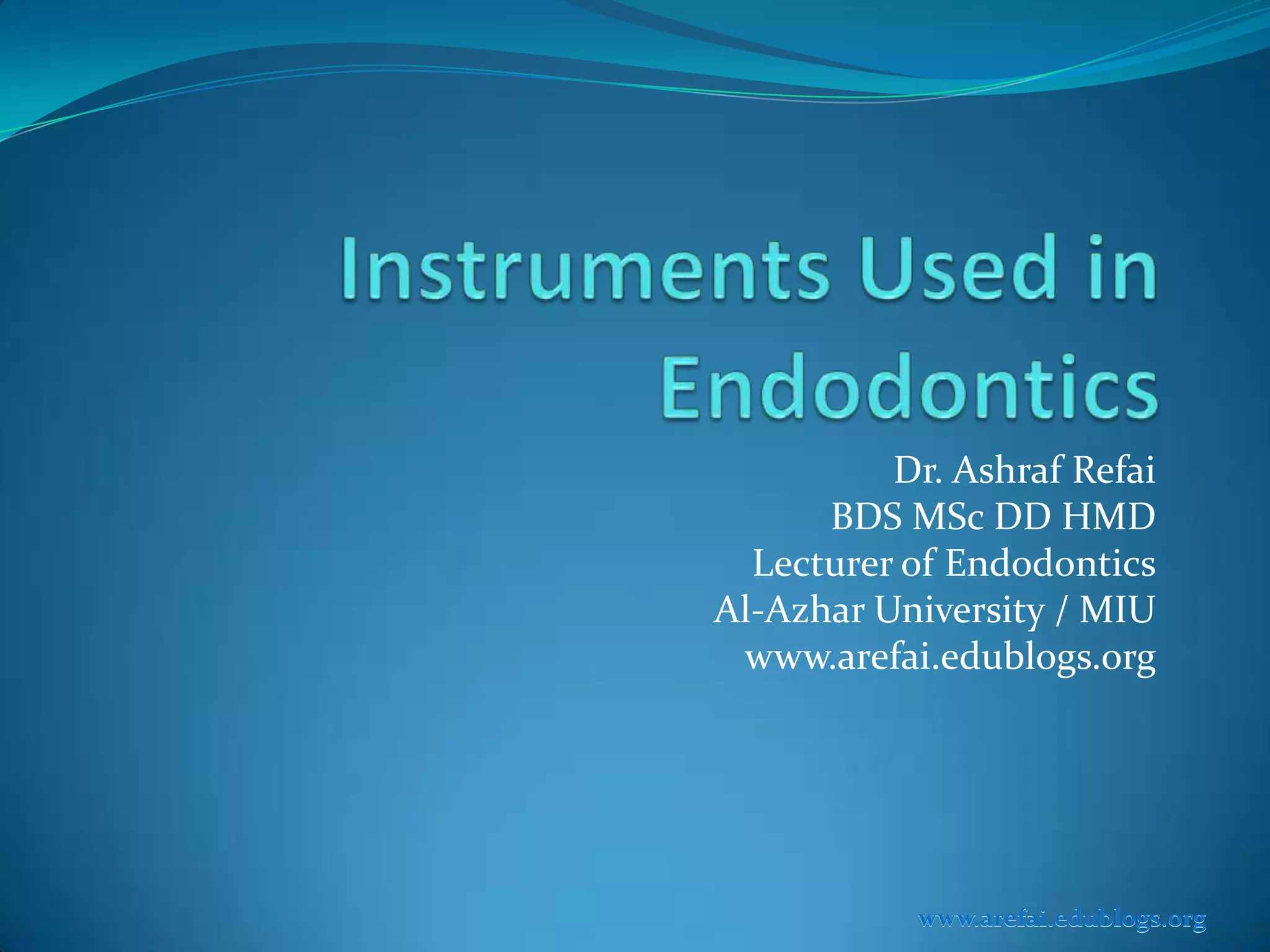 Instruments Used in Endodontics

Dr. Ashraf Refai
BDS MSc DD HMD
Lecturer of Endodontics
Al-Azhar University / MIU
www.arefai.edublogs.org

www.arefai.edublogs.org